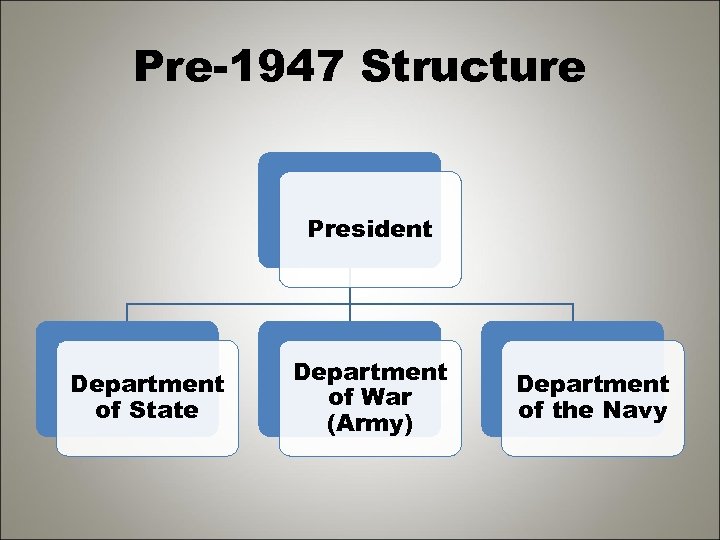 Pre-1947 Structure

President

Department of State

Department of War (Army)

Department of the Navy